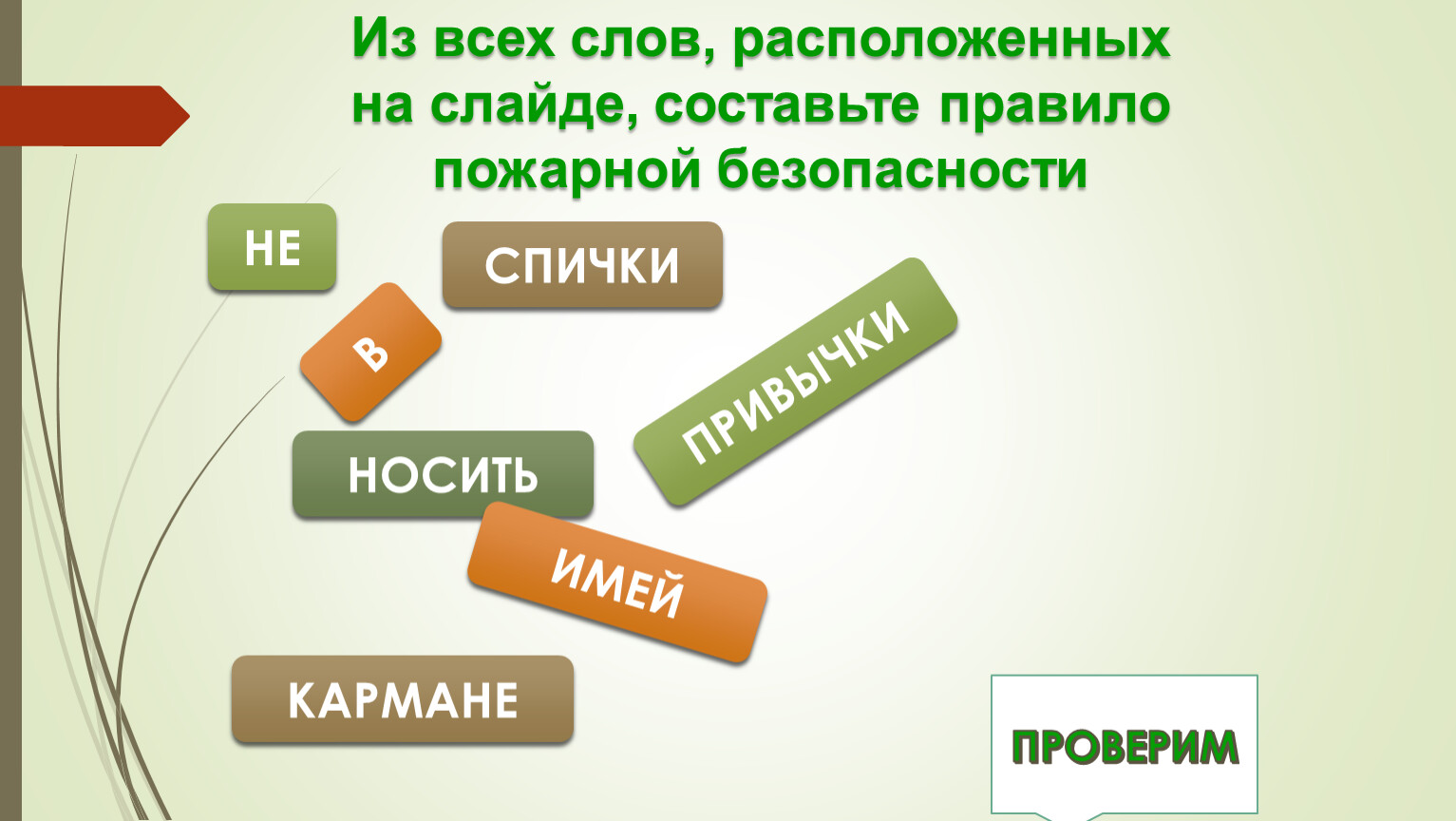 Из всех слов, расположенных на слайде, составьте правило пожарной безопасности

НЕ

СПИЧКИ

В

ПРИВЫЧКИ

НОСИТЬ

ИМЕЙ

КАРМАНЕ

ПРОВЕРИМ